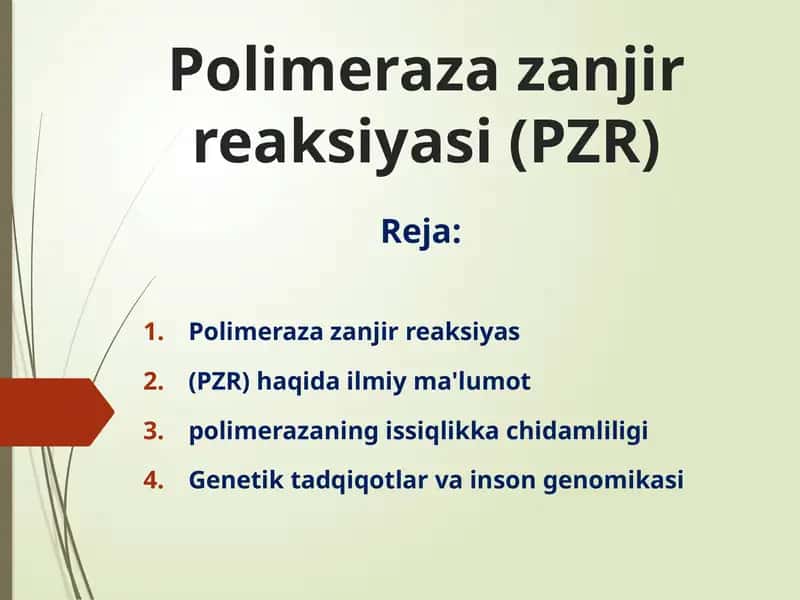 Polimeraza zanjir reaksiyasi (PZR)

Reja:

1. Polimeraza zanjir reaksiyas
2. (PZR) haqida ilmiy ma'lumot
3. polimerazaning issiqlikka chidamliligi
4. Genetik tadqiqotlar va inson genomikasi